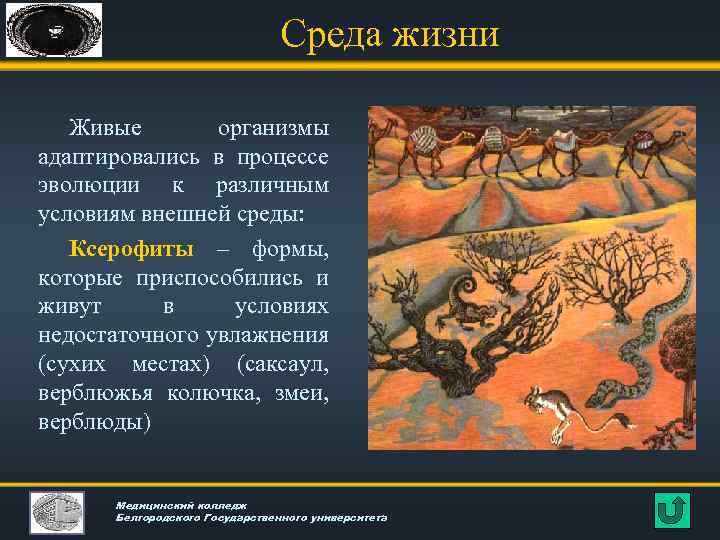 Среда жизни

Живые организмы адаптировались в процессе эволюции к различным условиям внешней среды:

Ксерофиты – формы, которые приспособились и живут в условиях недостаточного увлажнения (сухих местах) (саксаул, верблюжья колючка, змеи, верблюды)

Медицинский колледж
Белгородского Государственного университета